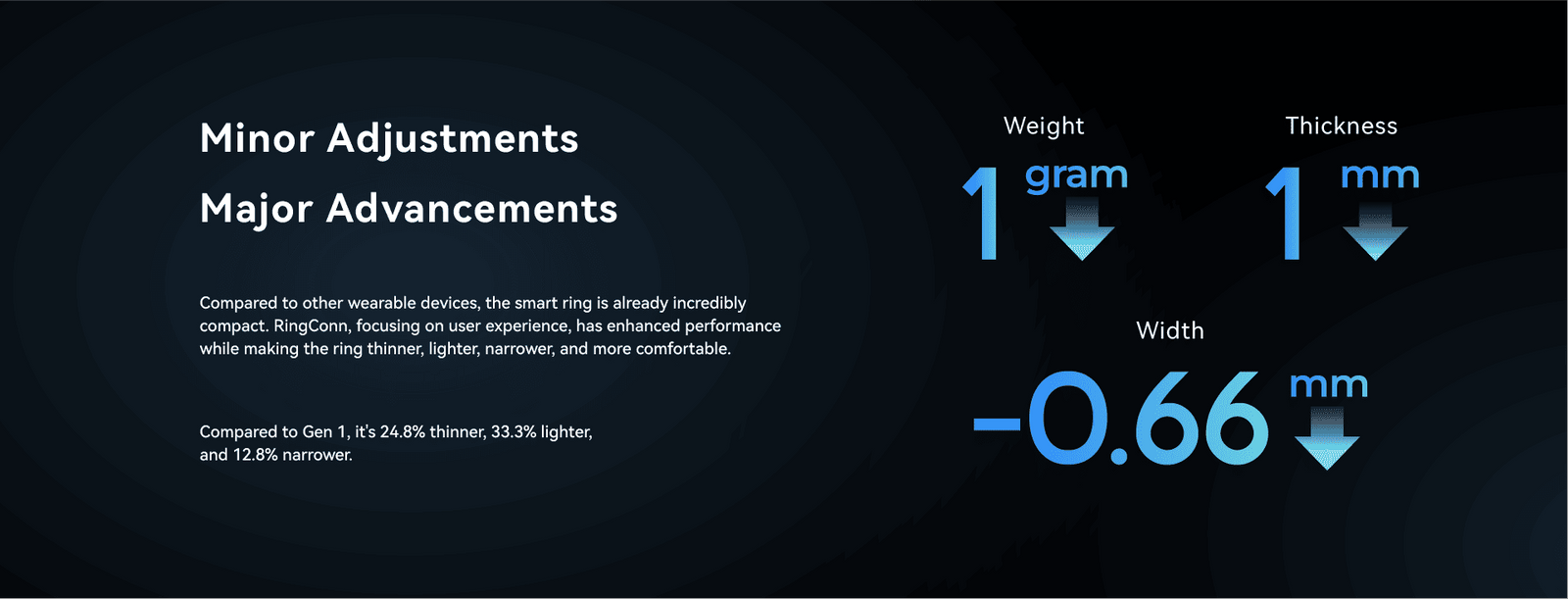 Minor Adjustments
Major Advancements

Compared to other wearable devices, the smart ring is already incredibly compact. RingConn, focusing on user experience, has enhanced performance while making the ring thinner, lighter, narrower, and more comfortable.

Compared to Gen 1, it's 24.8% thinner, 33.3% lighter, and 12.8% narrower.

Weight
1 gram

Thickness
1 mm

Width
-0.66 mm